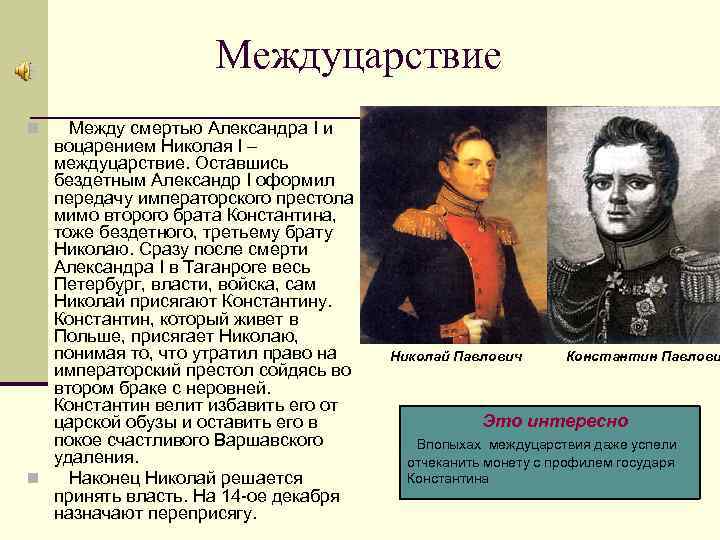 Междуцарствие

Между смертью Александра I и воцарением Николая I – междуцарствие. Оставшись бездетным Александр I оформил передачу императорского престола мимо второго брата Константина, тоже бездетного, третьему брату Николаю. Сразу после смерти Александра I в Таганроге весь Петербург, власти, войска, сам Николай присягают Константину. Константин, который живет в Польше, присягает Николаю, понимая то, что утратил право на императорский престол сойдясь во втором браке с неровней. Константин велит избавить его от царской обузы и оставить его в покое счастливого Варшавского удаления.

Наконец Николай решается принять власть. На 14-ое декабря назначают переприсягу.

Николай Павлович

Константин Павлови

Это интересно

Впопыхах междуцарствия даже успели отчеканить монету с профилем государя Константина